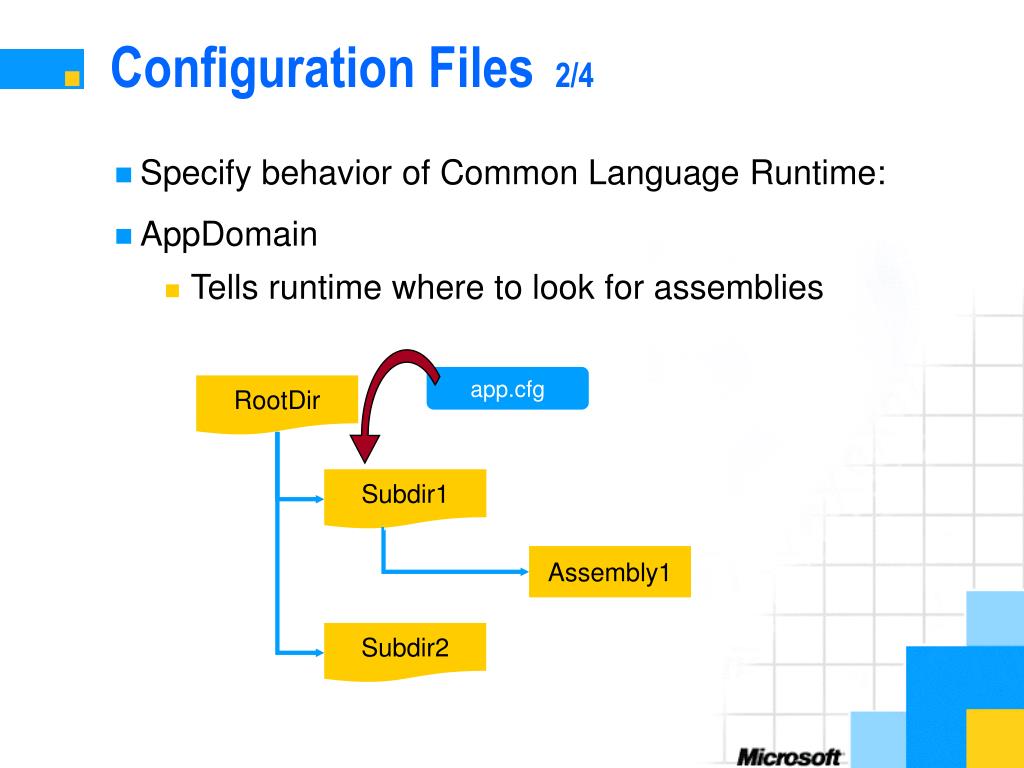 Configuration Files 2/4

Specify behavior of Common Language Runtime:

AppDomain

Tells runtime where to look for assemblies

RootDir

app.cfg

Subdir1

Assembly1

Subdir2

Microsoft